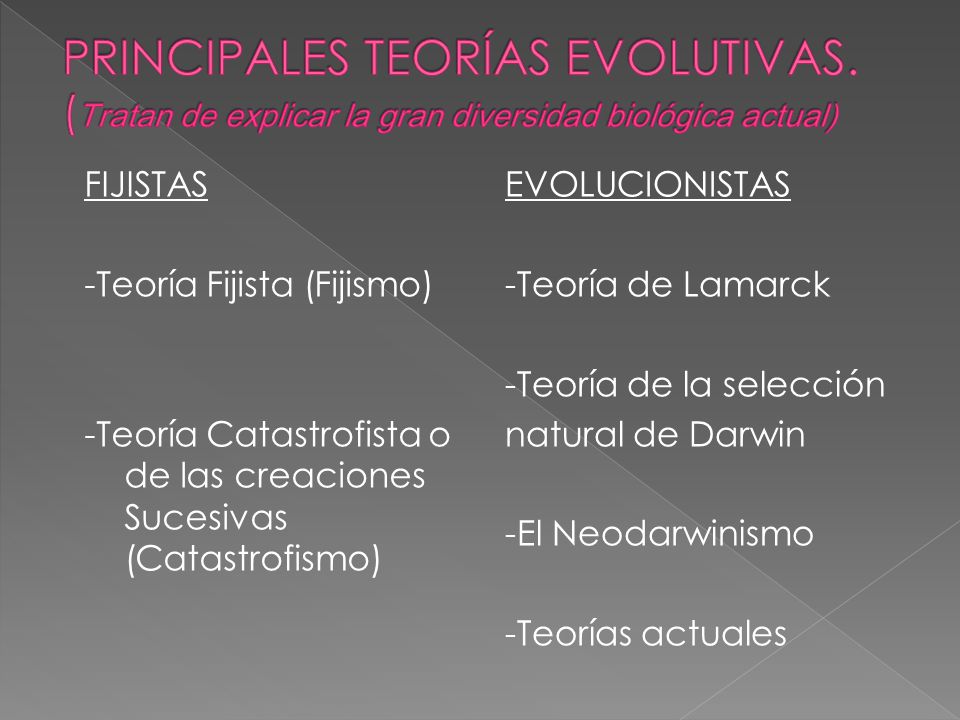 PRINCIPALES TEORÍAS EVOLUTIVAS. (Tratan de explicar la gran diversidad biológica actual)

FIJISTAS

-Teoría Fijista (Fijismo)

-Teoría Catastrofista o de las creaciones Sucesivas (Catastrofismo)

EVOLUCIONISTAS

-Teoría de Lamarck

-Teoría de la selección natural de Darwin

-El Neodarwinismo

-Teorías actuales